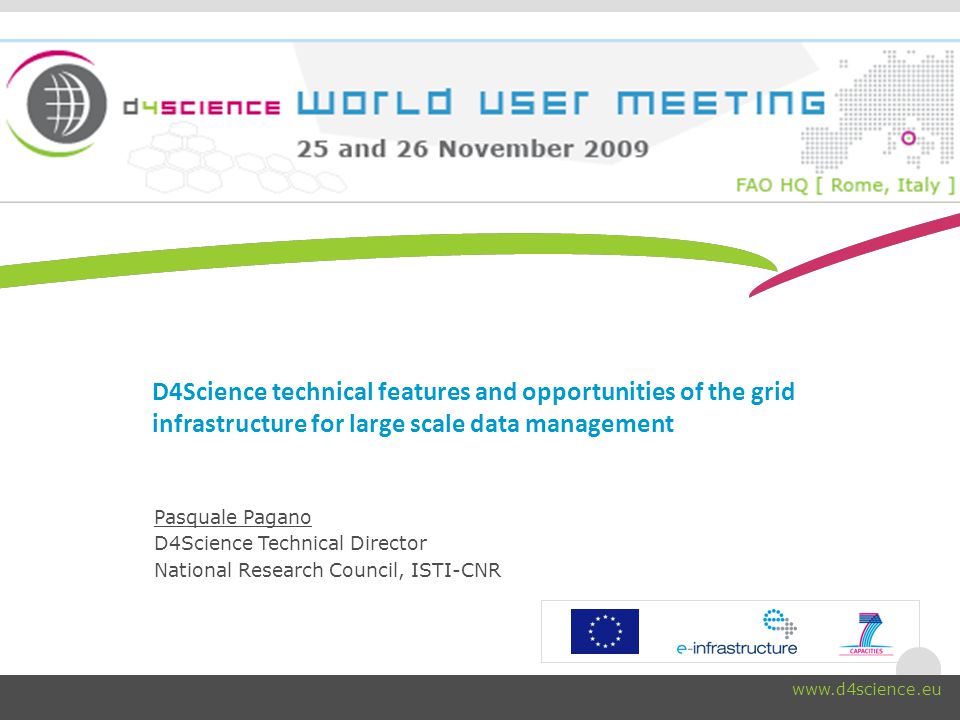 d4science WORLD USER MEETING
25 and 26 November 2009
FAO HQ [ Rome, Italy ]

D4Science technical features and opportunities of the grid infrastructure for large scale data management

Pasquale Pagano
D4Science Technical Director
National Research Council, ISTI-CNR

e-infrastructure
CAPACITIES

www.d4science.eu